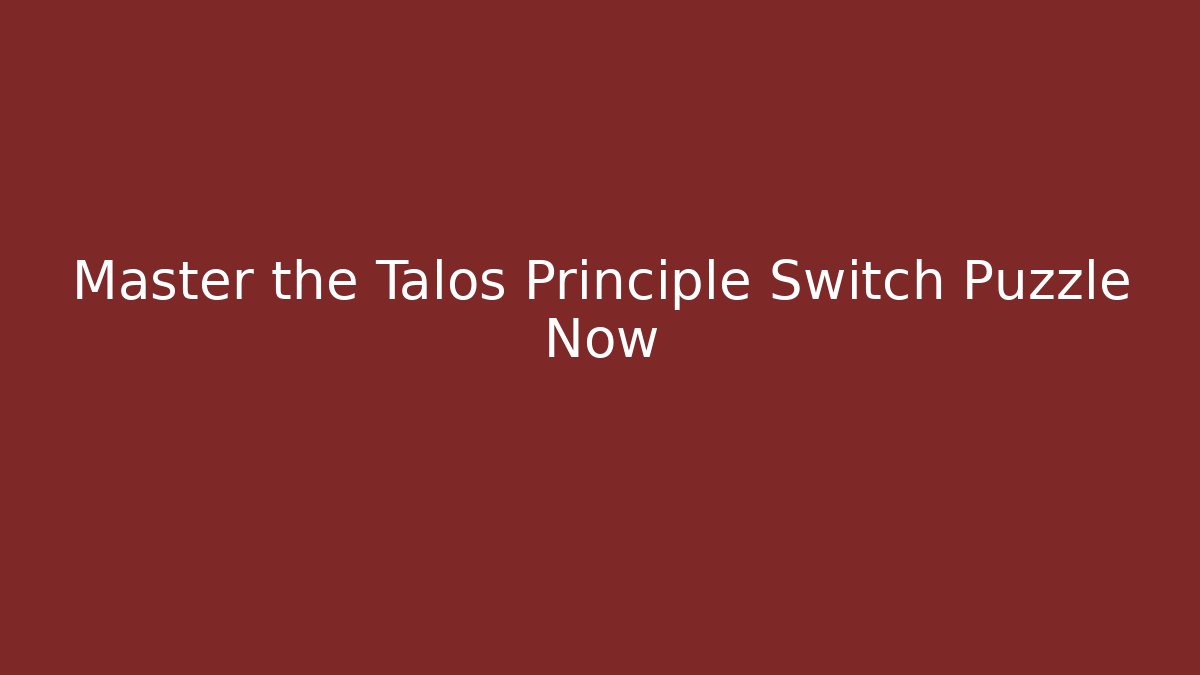 Master the Talos Principle Switch Puzzle Now